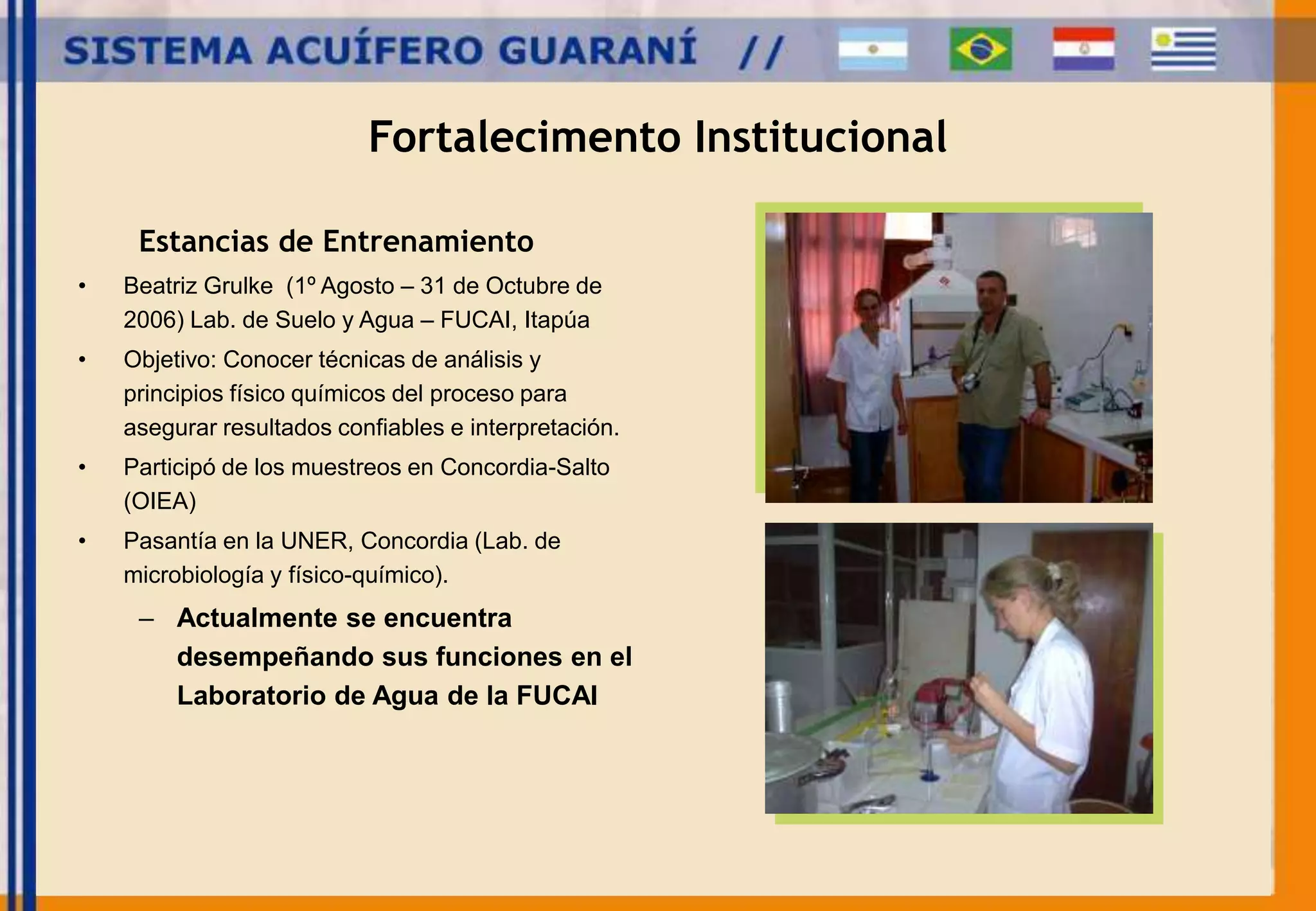 SISTEMA ACUÍFERO GUARANÍ //

Fortalecimento Institucional

Estancias de Entrenamiento

• Beatriz Grulke (1º Agosto – 31 de Octubre de 2006) Lab. de Suelo y Agua – FUCAI, Itapúa
• Objetivo: Conocer técnicas de análisis y principios físico químicos del proceso para asegurar resultados confiables e interpretación.
• Participó de los muestreos en Concordia-Salto (OIEA)
• Pasantía en la UNER, Concordia (Lab. de microbiología y físico-químico).
– Actualmente se encuentra desempeñando sus funciones en el Laboratorio de Agua de la FUCAI